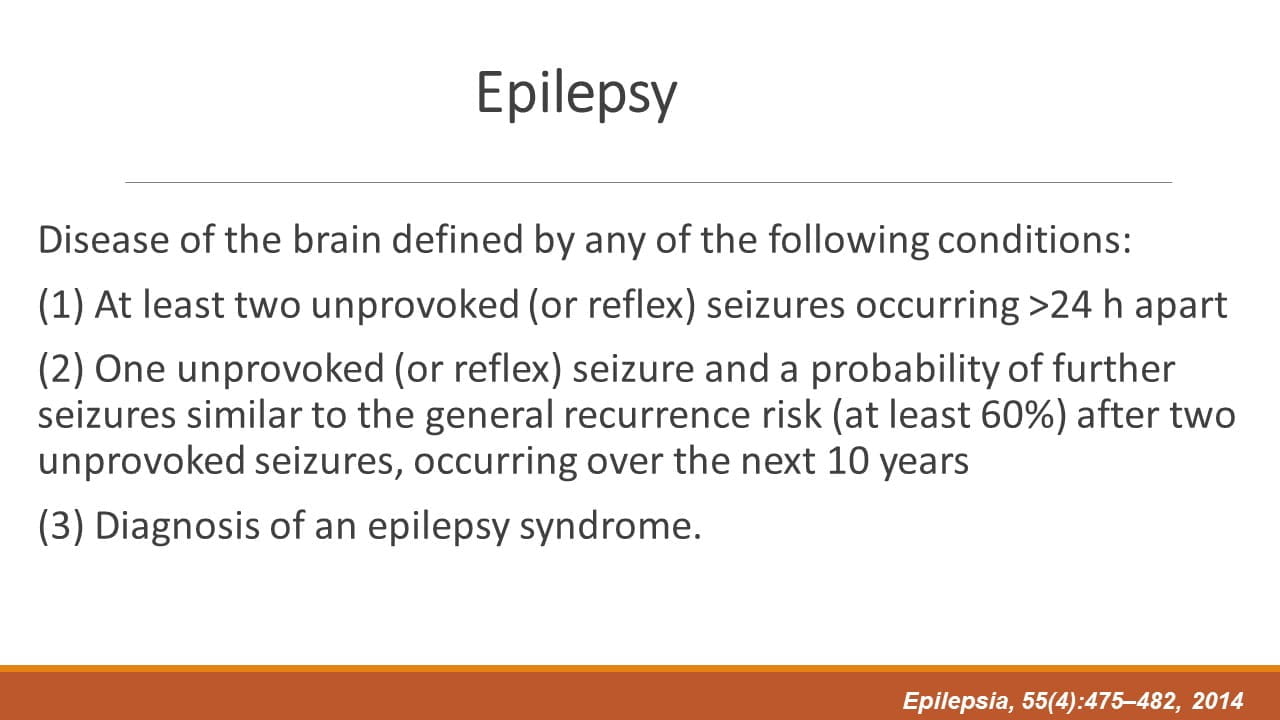 Epilepsy

Disease of the brain defined by any of the following conditions:

(1) At least two unprovoked (or reflex) seizures occurring >24 h apart

(2) One unprovoked (or reflex) seizure and a probability of further seizures similar to the general recurrence risk (at least 60%) after two unprovoked seizures, occurring over the next 10 years

(3) Diagnosis of an epilepsy syndrome.

Epilepsia, 55(4):475–482, 2014